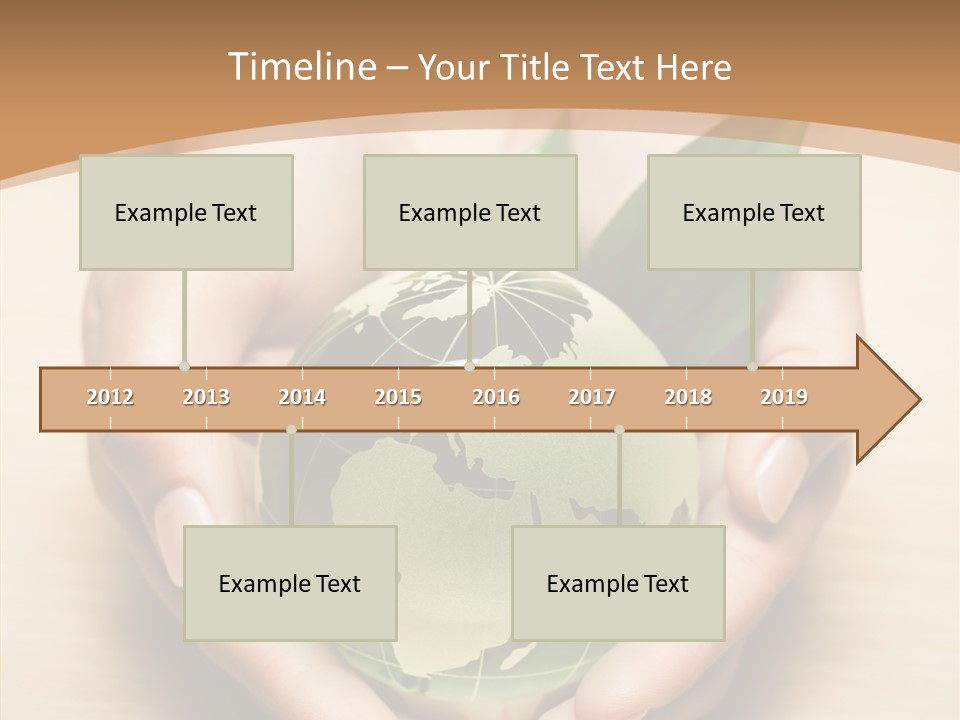 Timeline – Your Title Text Here

Example Text

Example Text

Example Text

2012 2013 2014 2015 2016 2017 2018 2019

Example Text

Example Text